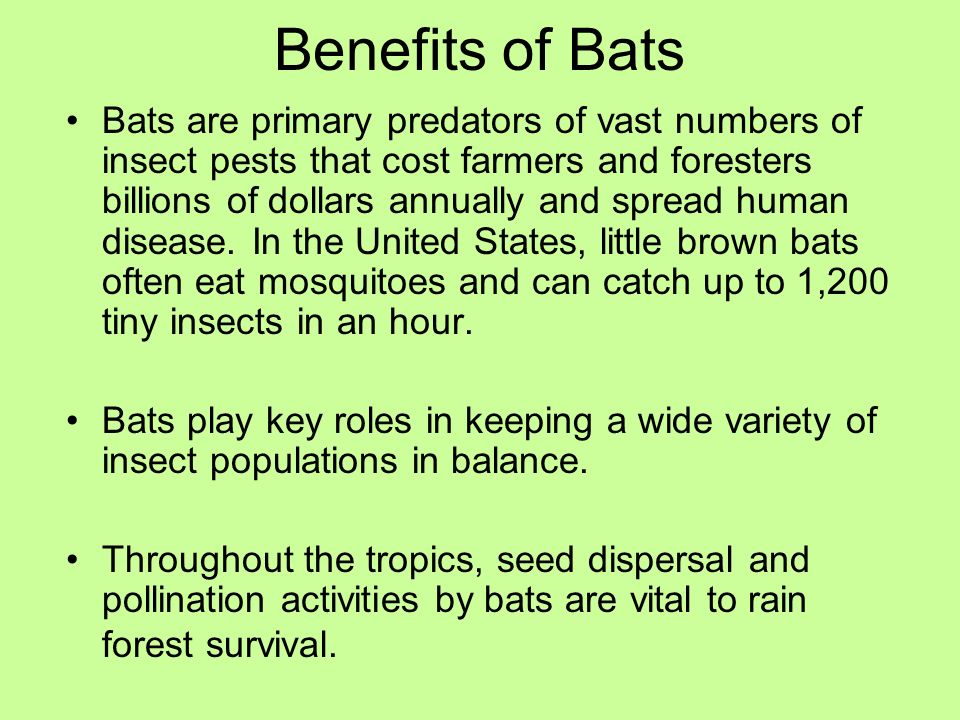 Benefits of Bats

• Bats are primary predators of vast numbers of insect pests that cost farmers and foresters billions of dollars annually and spread human disease. In the United States, little brown bats often eat mosquitoes and can catch up to 1,200 tiny insects in an hour.

• Bats play key roles in keeping a wide variety of insect populations in balance.

• Throughout the tropics, seed dispersal and pollination activities by bats are vital to rain forest survival.